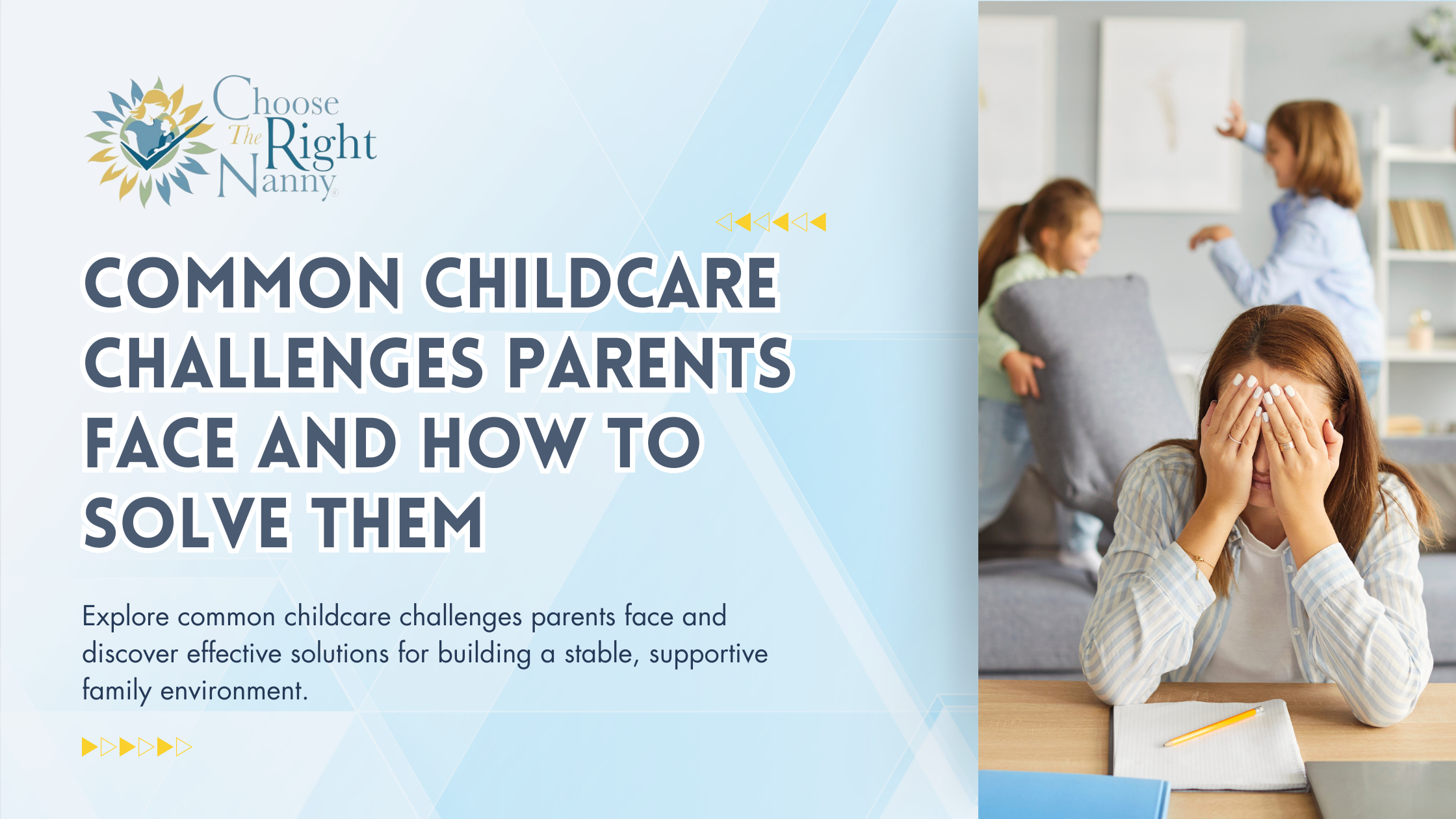 Choose The Right Nanny®

COMMON CHILDCARE CHALLENGES PARENTS FACE AND HOW TO SOLVE THEM

Explore common childcare challenges parents face and discover effective solutions for building a stable, supportive family environment.